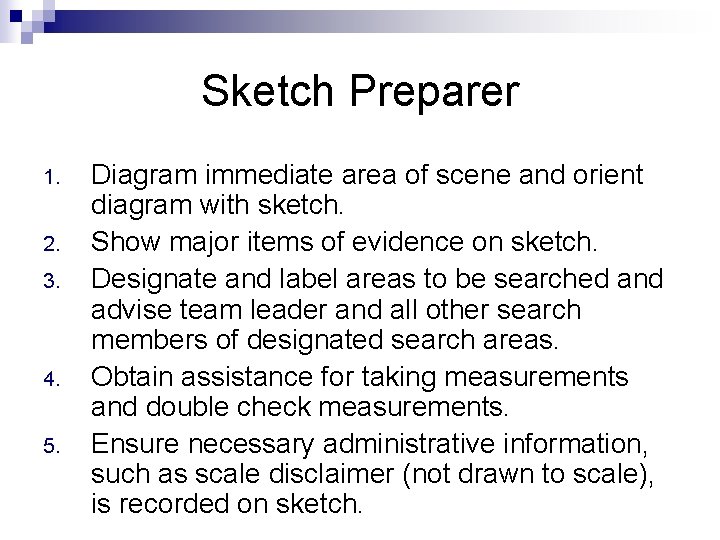 Sketch Preparer

1. Diagram immediate area of scene and orient diagram with sketch.
2. Show major items of evidence on sketch.
3. Designate and label areas to be searched and advise team leader and all other search members of designated search areas.
4. Obtain assistance for taking measurements and double check measurements.
5. Ensure necessary administrative information, such as scale disclaimer (not drawn to scale), is recorded on sketch.